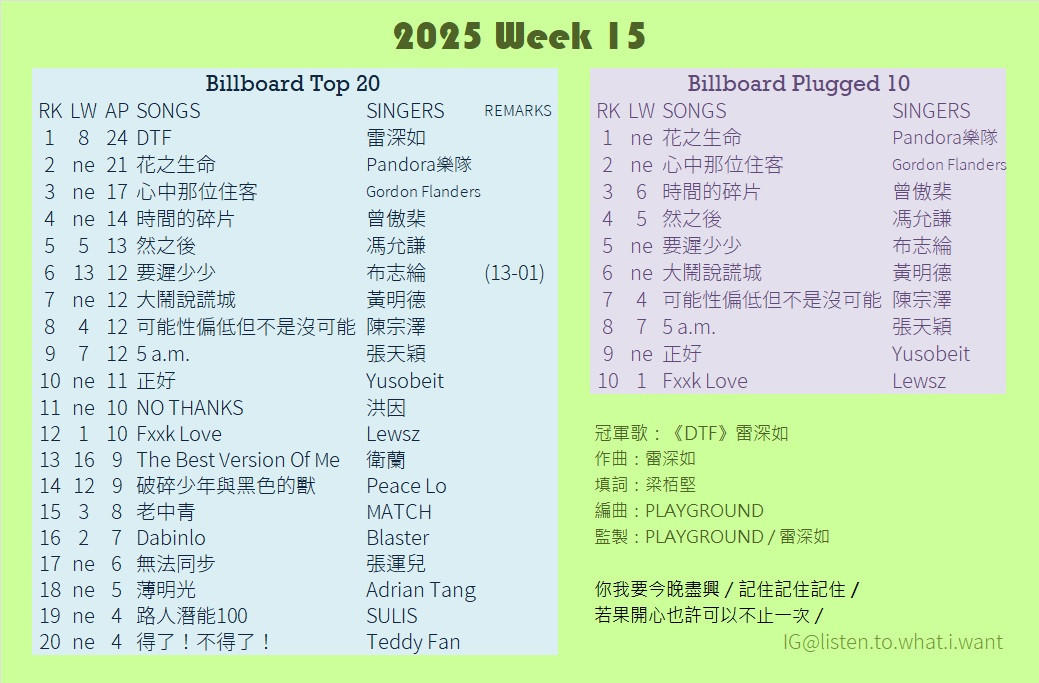 2025 Week 15

Billboard Top 20

| RK | LW | AP | SONGS | SINGERS | REMARKS |
|---|---|---|---|---|---|
| 1 | 8 | 24 | DTF | 雷深如 | |
| 2 | ne | 21 | 花之生命 | Pandora樂隊 | |
| 3 | ne | 17 | 心中那位住客 | Gordon Flanders | |
| 4 | ne | 14 | 時間的碎片 | 曾傲棐 | |
| 5 | 5 | 13 | 然之後 | 馮允謙 | |
| 6 | 13 | 12 | 要遲少少 | 布志綸 | (13-01) |
| 7 | ne | 12 | 大鬧說謊城 | 黃明德 | |
| 8 | 4 | 12 | 可能性偏低但不是沒可能 | 陳宗澤 | |
| 9 | 7 | 12 | 5 a.m. | 張天穎 | |
| 10 | ne | 11 | 正好 | Yusobeit | |
| 11 | ne | 10 | NO THANKS | 洪因 | |
| 12 | 1 | 10 | Fxxk Love | Lewsz | |
| 13 | 16 | 9 | The Best Version Of Me | 衛蘭 | |
| 14 | 12 | 9 | 破碎少年與黑色的獸 | Peace Lo | |
| 15 | 3 | 8 | 老中青 | MATCH | |
| 16 | 2 | 7 | Dabinlo | Blaster | |
| 17 | ne | 6 | 無法同步 | 張運兒 | |
| 18 | ne | 5 | 薄明光 | Adrian Tang | |
| 19 | ne | 4 | 路人潛能100 | SULIS | |
| 20 | ne | 4 | 得了！不得了！ | Teddy Fan | |

Billboard Plugged 10

| RK | LW | SONGS | SINGERS |
|---|---|---|---|
| 1 | ne | 花之生命 | Pandora樂隊 |
| 2 | ne | 心中那位住客 | Gordon Flanders |
| 3 | 6 | 時間的碎片 | 曾傲棐 |
| 4 | 5 | 然之後 | 馮允謙 |
| 5 | ne | 要遲少少 | 布志綸 |
| 6 | ne | 大鬧說謊城 | 黃明德 |
| 7 | 4 | 可能性偏低但不是沒可能 | 陳宗澤 |
| 8 | 7 | 5 a.m. | 張天穎 |
| 9 | ne | 正好 | Yusobeit |
| 10 | 1 | Fxxk Love | Lewsz |

冠軍歌：《DTF》雷深如
作曲：雷深如
填詞：梁栢堅
編曲：PLAYGROUND
監製：PLAYGROUND / 雷深如

你我要今晚盡興 / 記住記住記住 /
若果開心也許可以不止一次 /

IG@listen.to.what.i.want